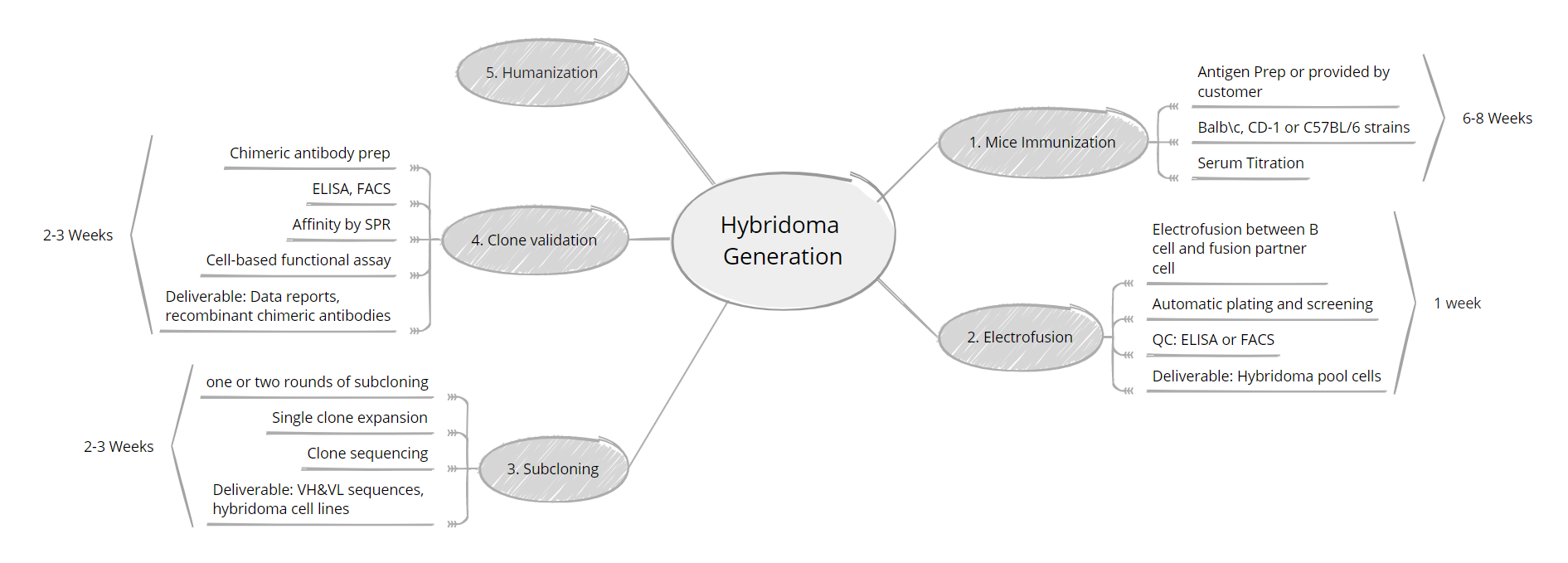 Hybridoma Generation

1. Mice Immunization

Antigen Prep or provided by customer

Balb\c, CD-1 or C57BL/6 strains

Serum Titration

6-8 Weeks

2. Electrofusion

Electrofusion between B cell and fusion partner cell

Automatic plating and screening

QC: ELISA or FACS

Deliverable: Hybridoma pool cells

1 week

3. Subcloning

one or two rounds of subcloning

Single clone expansion

Clone sequencing

Deliverable: VH&VL sequences, hybridoma cell lines

2-3 Weeks

4. Clone validation

Chimeric antibody prep

ELISA, FACS

Affinity by SPR

Cell-based functional assay

Deliverable: Data reports, recombinant chimeric antibodies

2-3 Weeks

5. Humanization